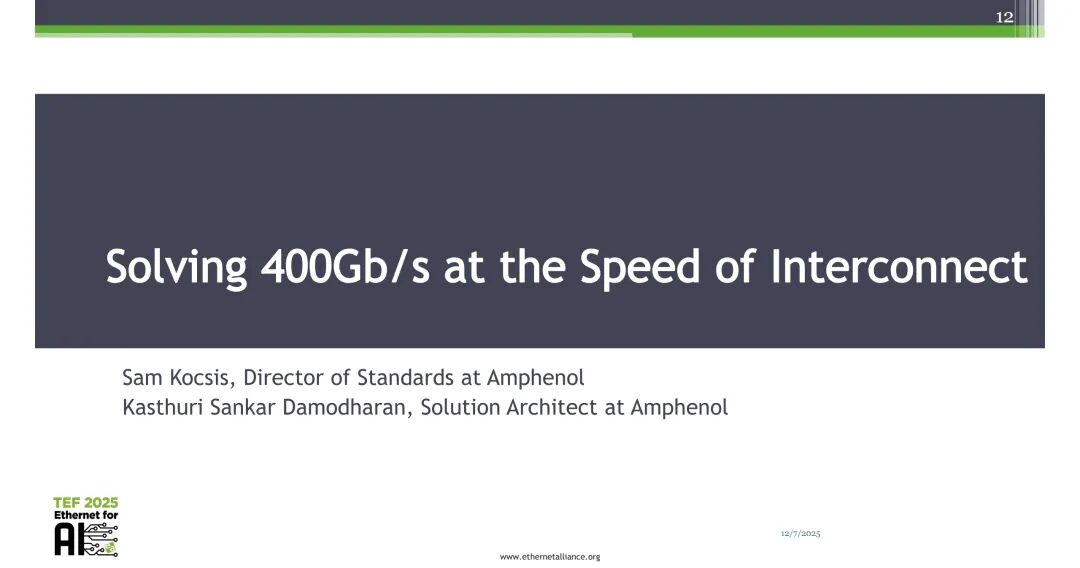 12

Solving 400Gb/s at the Speed of Interconnect

Sam Kocsis, Director of Standards at Amphenol
Kasthuri Sankar Damodharan, Solution Architect at Amphenol

TEF 2025
Ethernet for
AI

12/7/2025

www.ethernetalliance.org